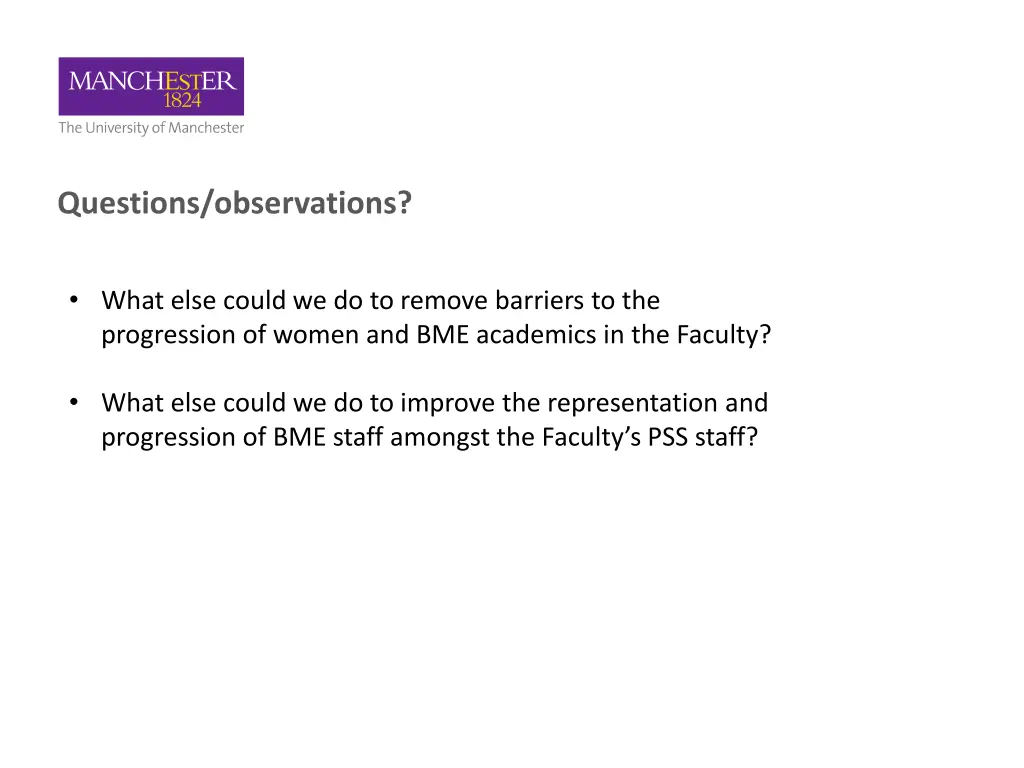 MANCHESTER
1824
The University of Manchester

Questions/observations?

• What else could we do to remove barriers to the progression of women and BME academics in the Faculty?

• What else could we do to improve the representation and progression of BME staff amongst the Faculty's PSS staff?